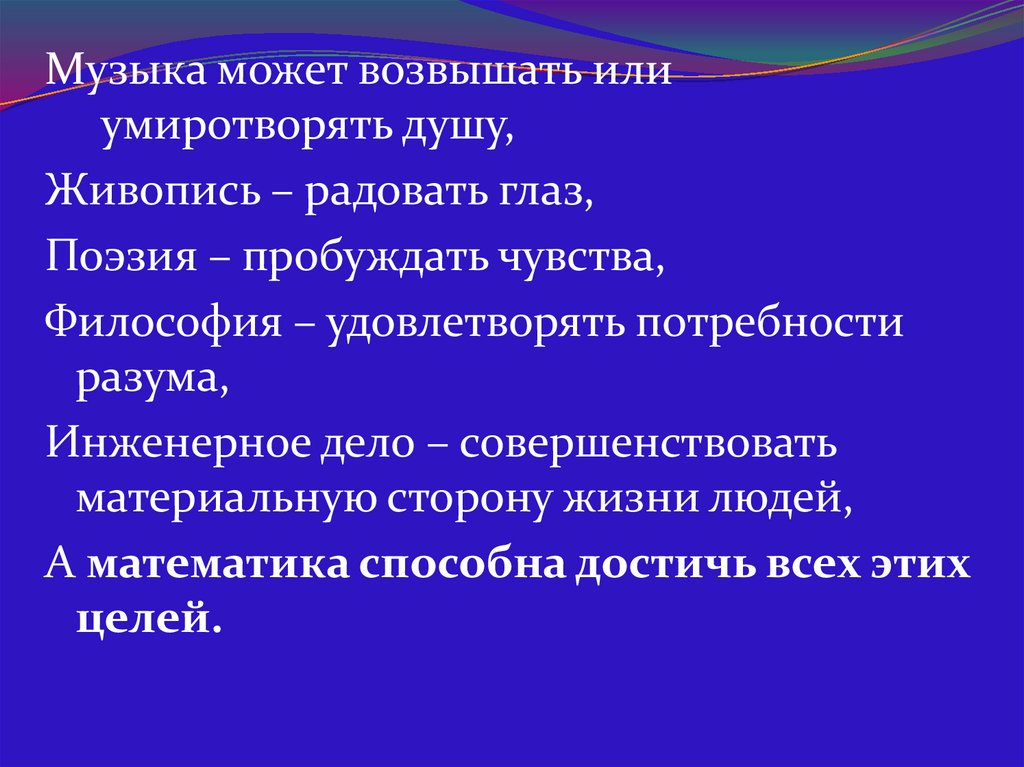 Музыка может возвышать или умиротворять душу,

Живопись – радовать глаз,

Поэзия – пробуждать чувства,

Философия – удовлетворять потребности разума,

Инженерное дело – совершенствовать материальную сторону жизни людей,

А математика способна достичь всех этих целей.